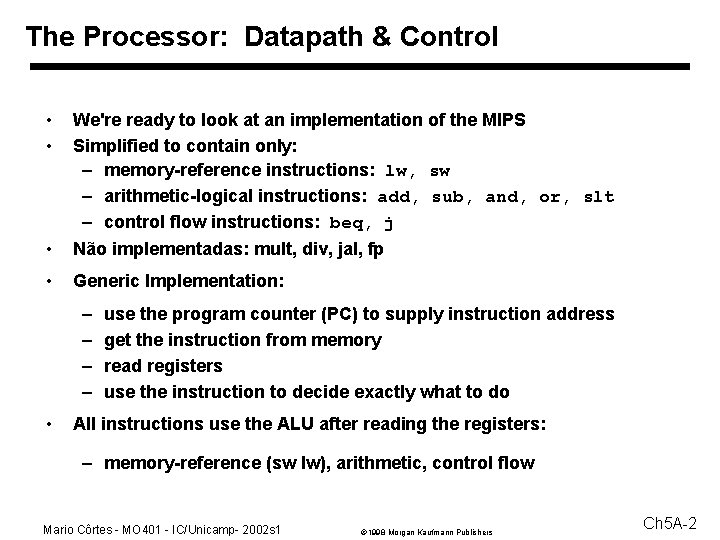 The Processor: Datapath & Control

• We're ready to look at an implementation of the MIPS
• Simplified to contain only:
– memory-reference instructions: lw, sw
– arithmetic-logical instructions: add, sub, and, or, slt
– control flow instructions: beq, j
• Não implementadas: mult, div, jal, fp
• Generic Implementation:

– use the program counter (PC) to supply instruction address
– get the instruction from memory
– read registers
– use the instruction to decide exactly what to do
• All instructions use the ALU after reading the registers:

– memory-reference (sw lw), arithmetic, control flow

Mario Côrtes - MO401 - IC/Unicamp- 2002s1
©1998 Morgan Kaufmann Publishers
Ch5A-2